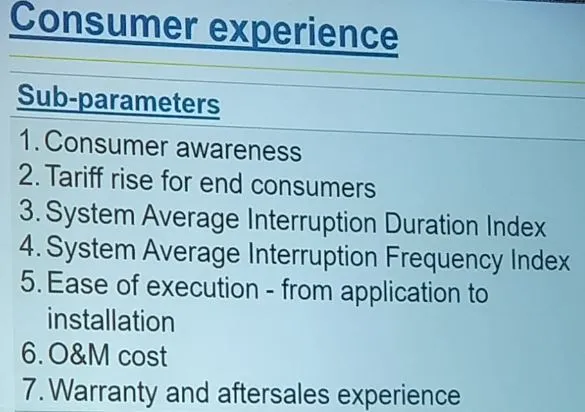 Consumer experience

Sub-parameters

1. Consumer awareness
2. Tariff rise for end consumers
3. System Average Interruption Duration Index
4. System Average Interruption Frequency Index
5. Ease of execution - from application to installation
6. O&M cost
7. Warranty and aftersales experience